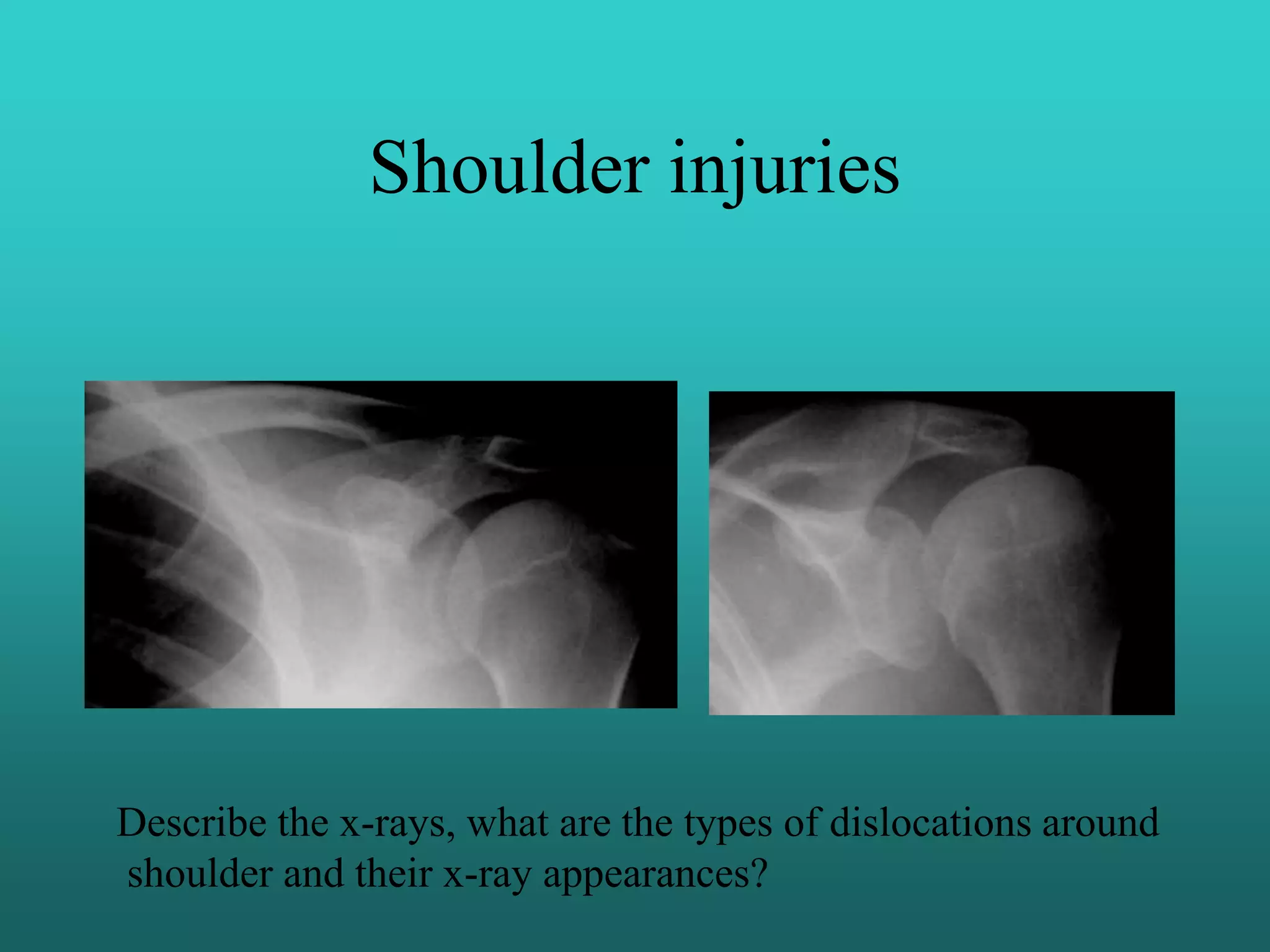 Shoulder injuries

Describe the x-rays, what are the types of dislocations around shoulder and their x-ray appearances?